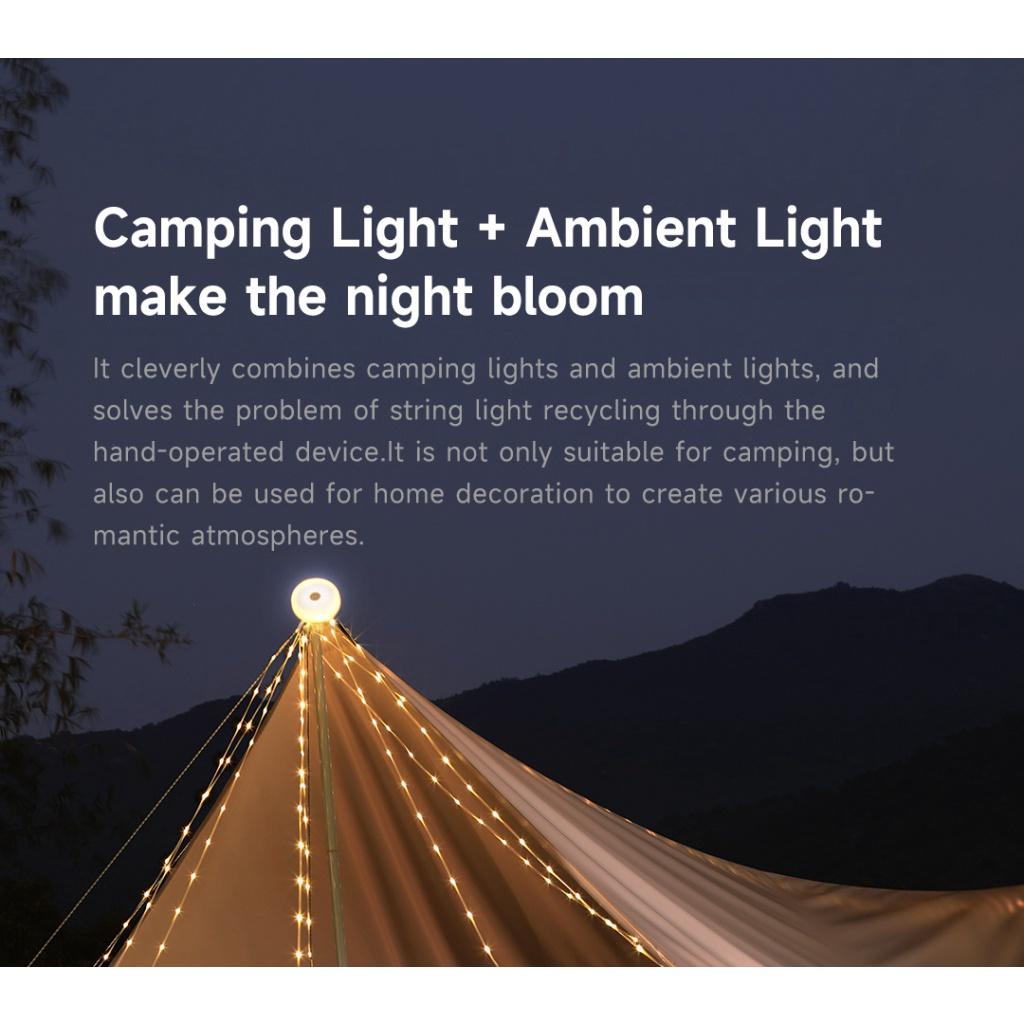 Camping Light + Ambient Light make the night bloom

It cleverly combines camping lights and ambient lights, and solves the problem of string light recycling through the hand-operated device.It is not only suitable for camping, but also can be used for home decoration to create various romantic atmospheres.